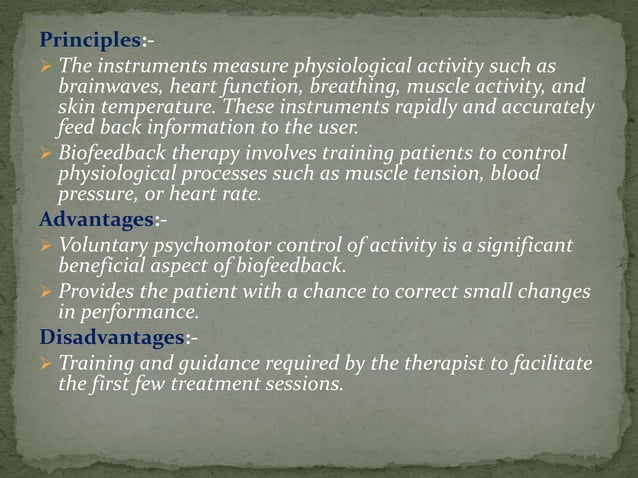 Principles:-

➢ The instruments measure physiological activity such as brainwaves, heart function, breathing, muscle activity, and skin temperature. These instruments rapidly and accurately feed back information to the user.

➢ Biofeedback therapy involves training patients to control physiological processes such as muscle tension, blood pressure, or heart rate.

Advantages:-

➢ Voluntary psychomotor control of activity is a significant beneficial aspect of biofeedback.

➢ Provides the patient with a chance to correct small changes in performance.

Disadvantages:-

➢ Training and guidance required by the therapist to facilitate the first few treatment sessions.